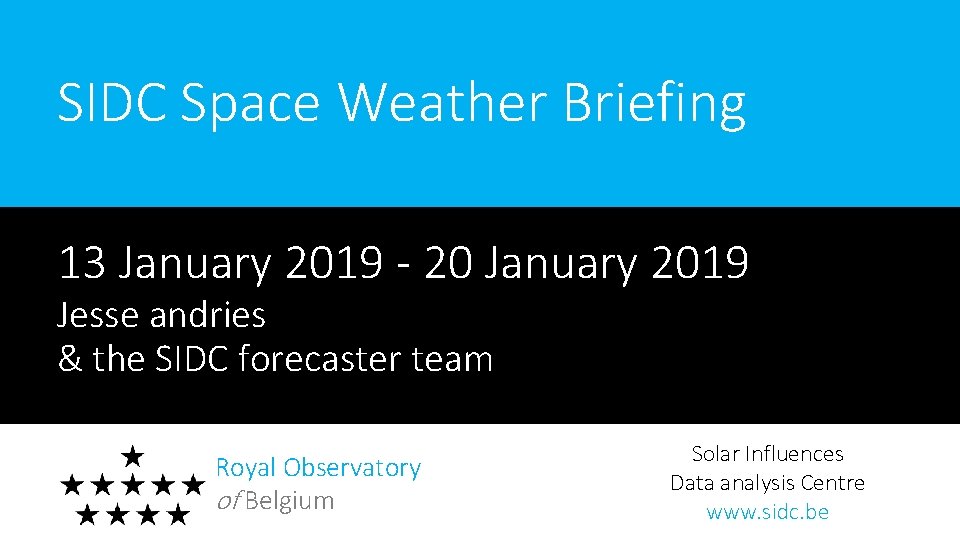 SIDC Space Weather Briefing

13 January 2019 - 20 January 2019
Jesse andries
& the SIDC forecaster team

Royal Observatory
of Belgium

Solar Influences
Data analysis Centre
www.sidc.be